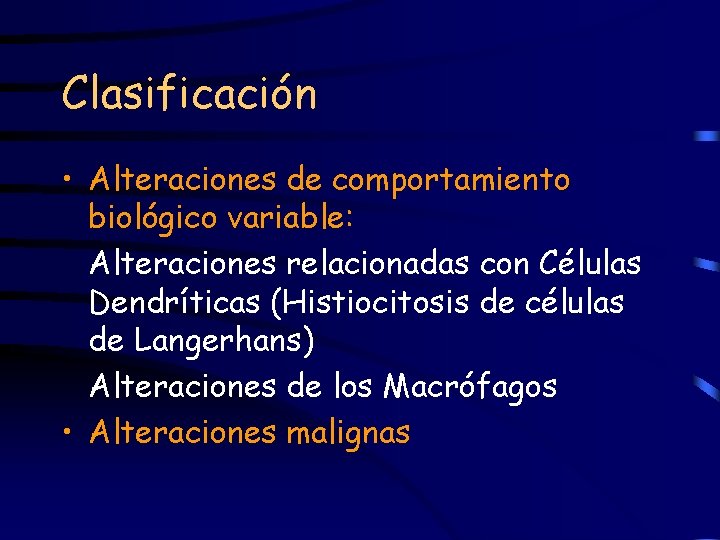 Clasificación

• Alteraciones de comportamiento biológico variable:

Alteraciones relacionadas con Células Dendríticas (Histiocitosis de células de Langerhans)

Alteraciones de los Macrófagos

• Alteraciones malignas